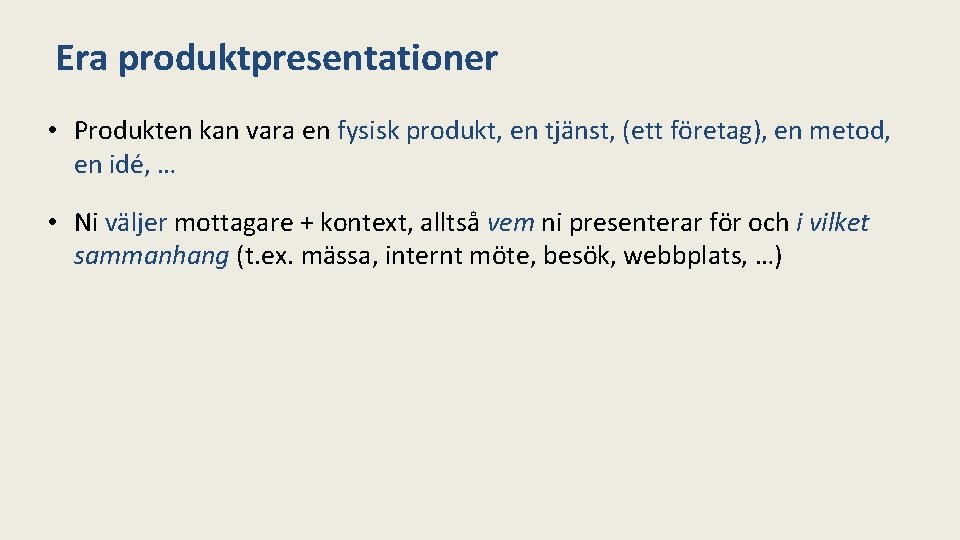 Era produktpresentationer

• Produkten kan vara en fysisk produkt, en tjänst, (ett företag), en metod, en idé, …

• Ni väljer mottagare + kontext, alltså vem ni presenterar för och i vilket sammanhang (t.ex. mässa, internt möte, besök, webbplats, …)